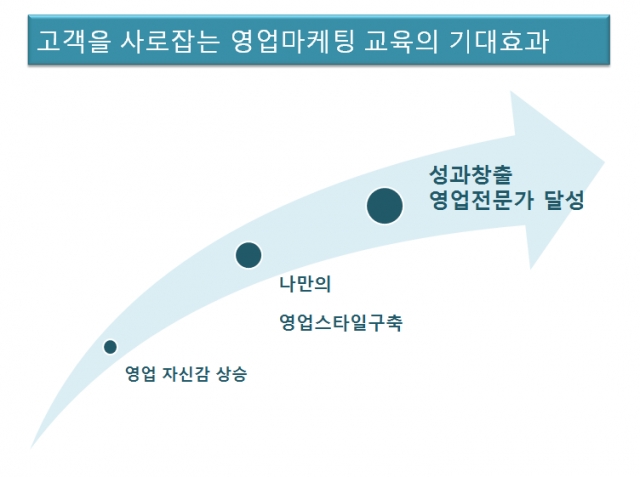 고객을 사로잡는 영업마케팅 교육의 기대효과

성과창출
영업전문가 달성

나만의

영업스타일구축

영업 자신감 상승